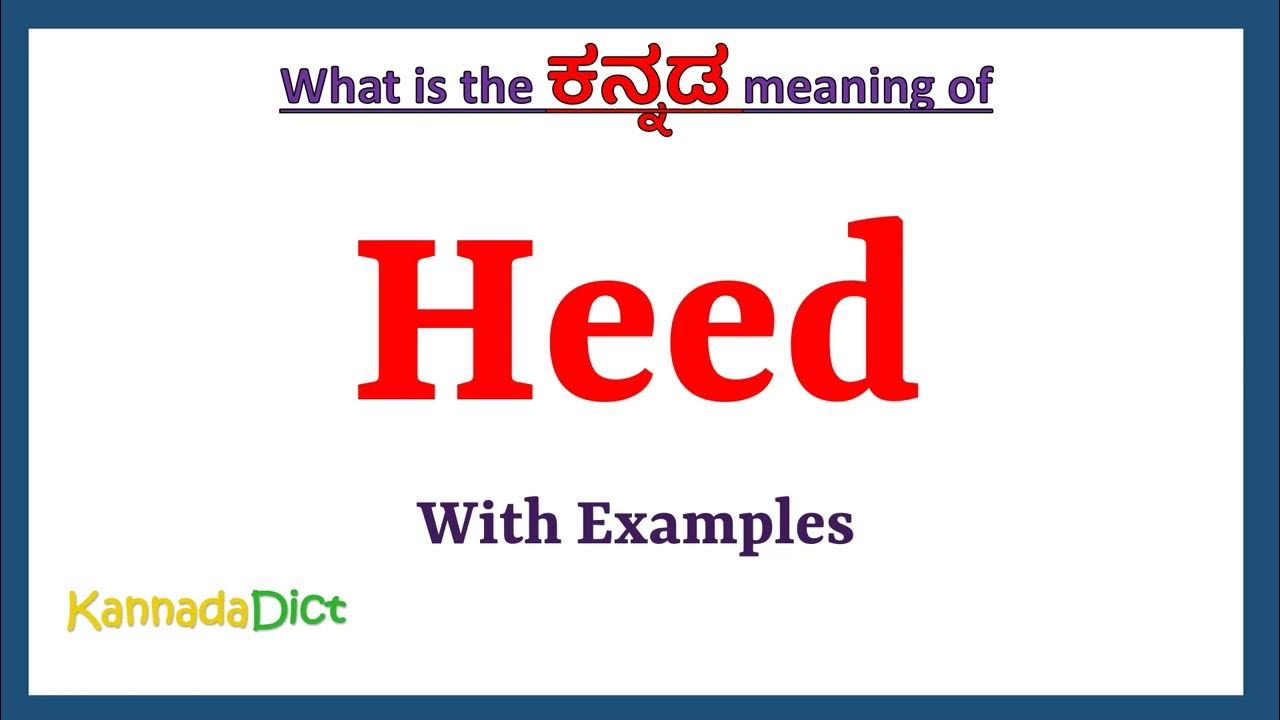 What is the ಕನ್ನಡ meaning of

Heed

With Examples

KannadaDict